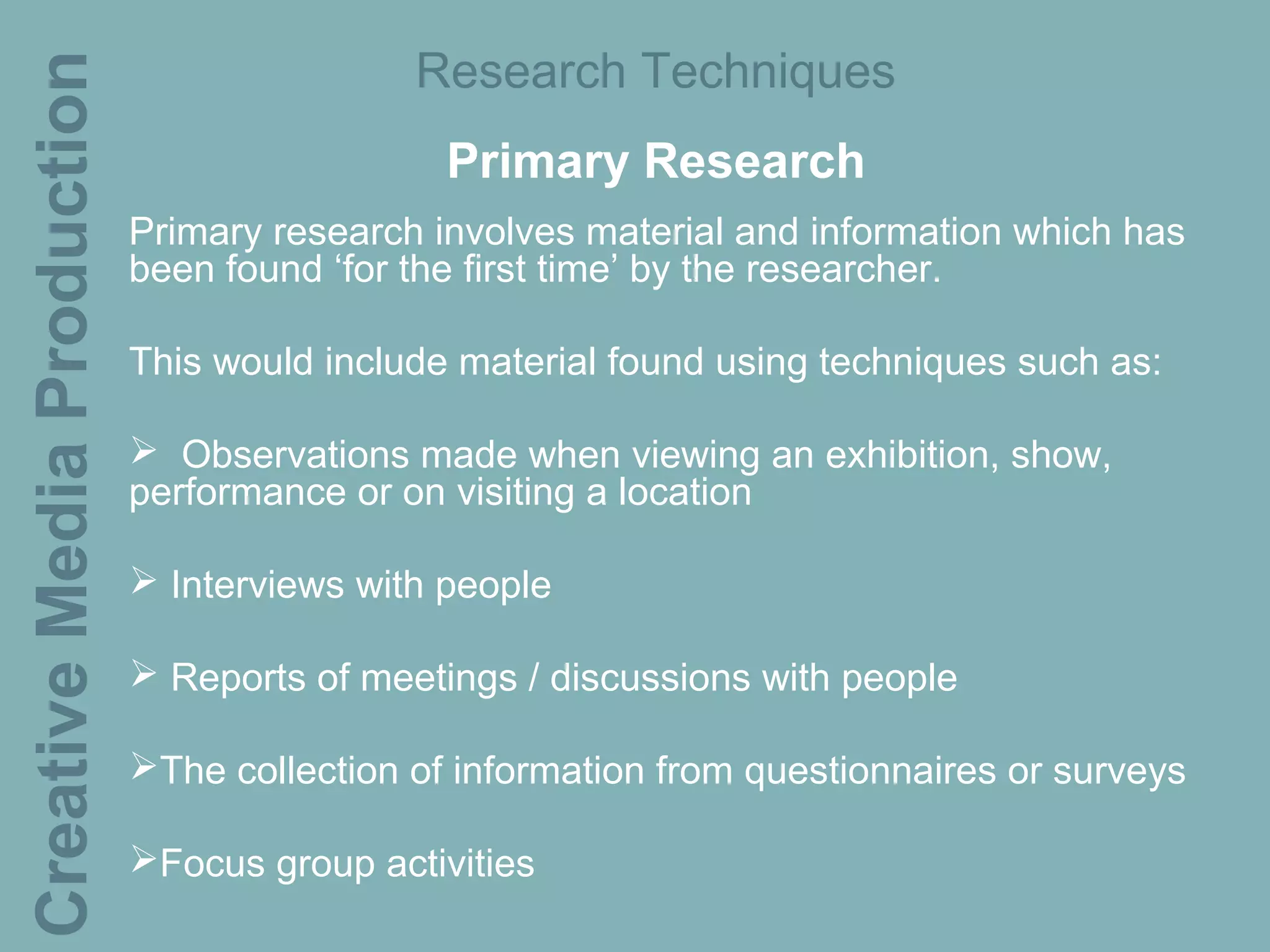 Creative Media Production

Research Techniques

Primary Research

Primary research involves material and information which has been found ‘for the first time’ by the researcher.

This would include material found using techniques such as:

➢ Observations made when viewing an exhibition, show, performance or on visiting a location

➢ Interviews with people

➢ Reports of meetings / discussions with people

➢The collection of information from questionnaires or surveys

➢Focus group activities